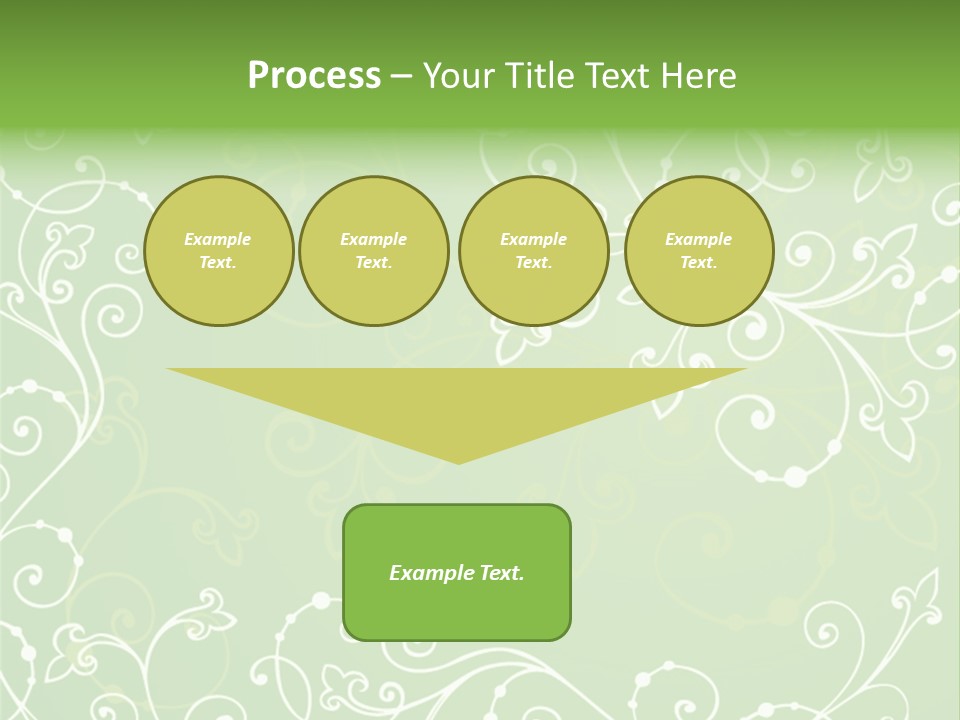 Process – Your Title Text Here

Example Text.

Example Text.

Example Text.

Example Text.

Example Text.